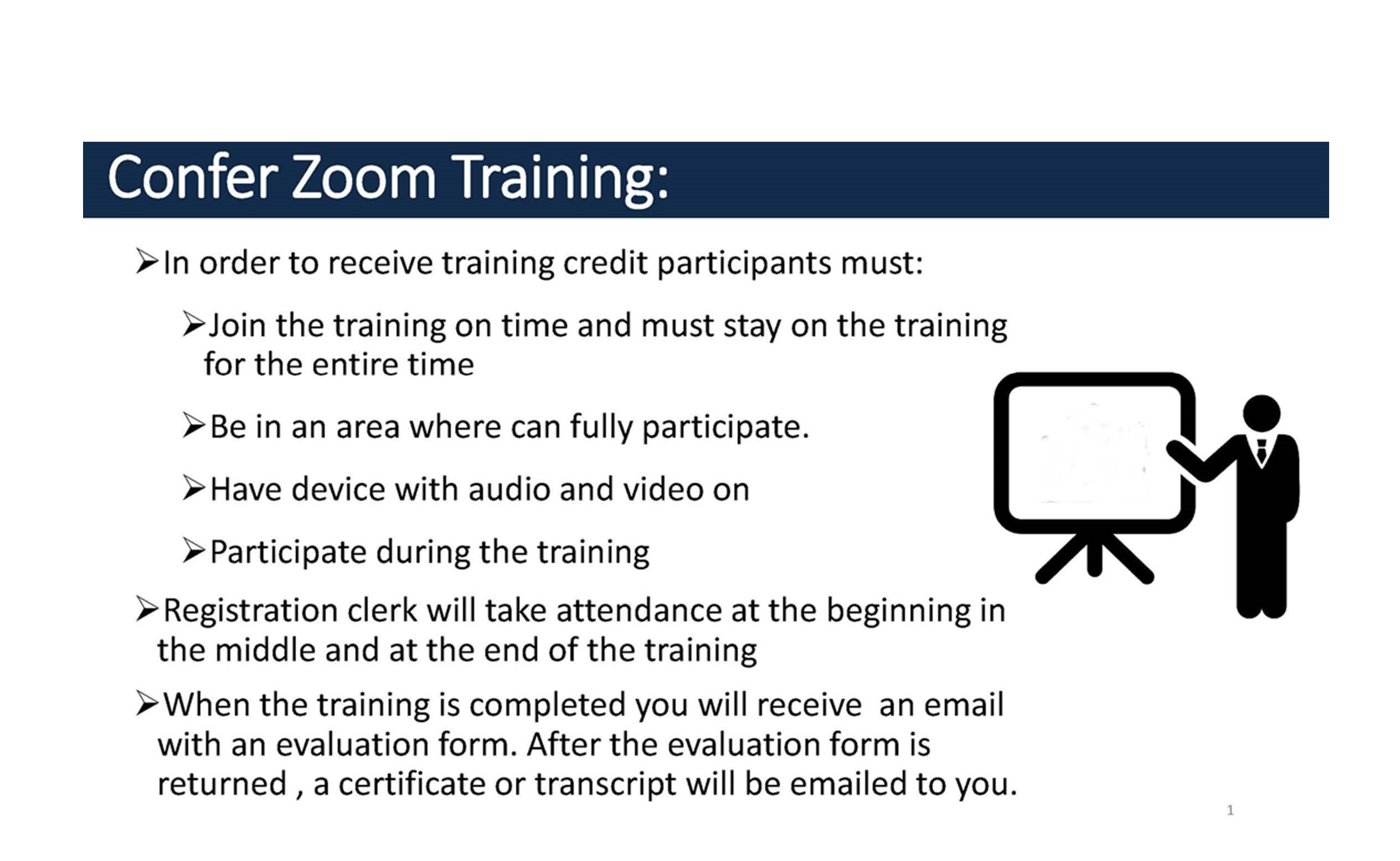 Confer Zoom Training:

➢In order to receive training credit participants must:

➢Join the training on time and must stay on the training for the entire time

➢Be in an area where can fully participate.

➢Have device with audio and video on

➢Participate during the training

➢Registration clerk will take attendance at the beginning in the middle and at the end of the training

➢When the training is completed you will receive an email with an evaluation form. After the evaluation form is returned , a certificate or transcript will be emailed to you.

1